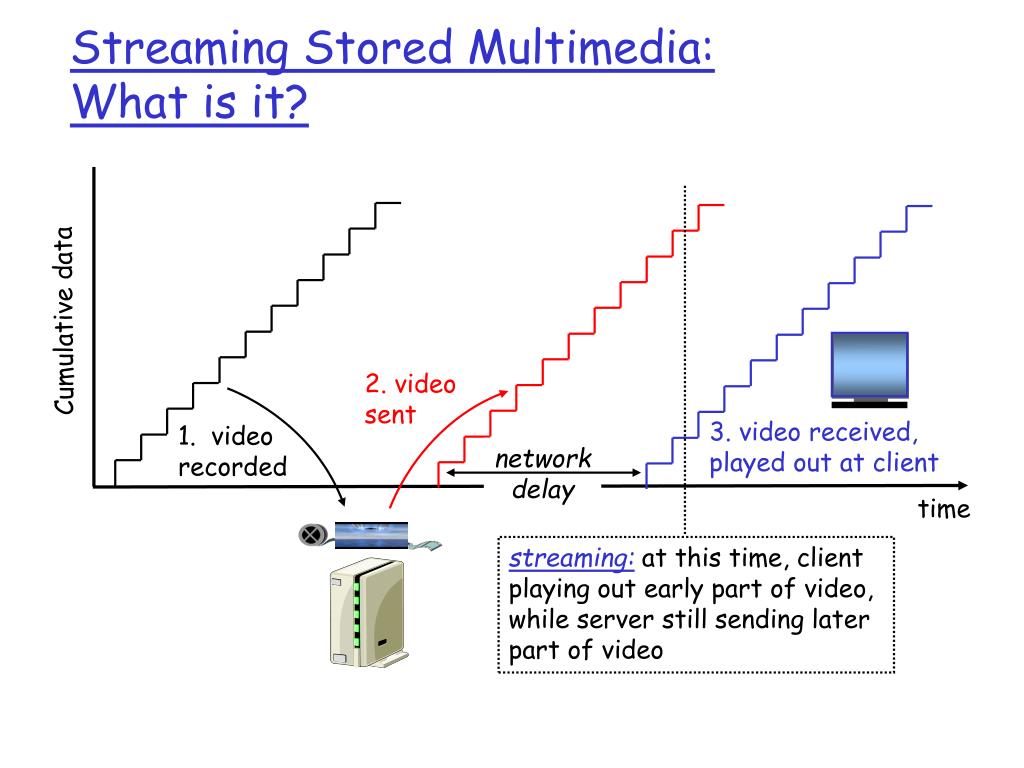 Streaming Stored Multimedia: What is it?

Cumulative data

1. video recorded

2. video sent

network delay

3. video received, played out at client

time

streaming: at this time, client playing out early part of video, while server still sending later part of video